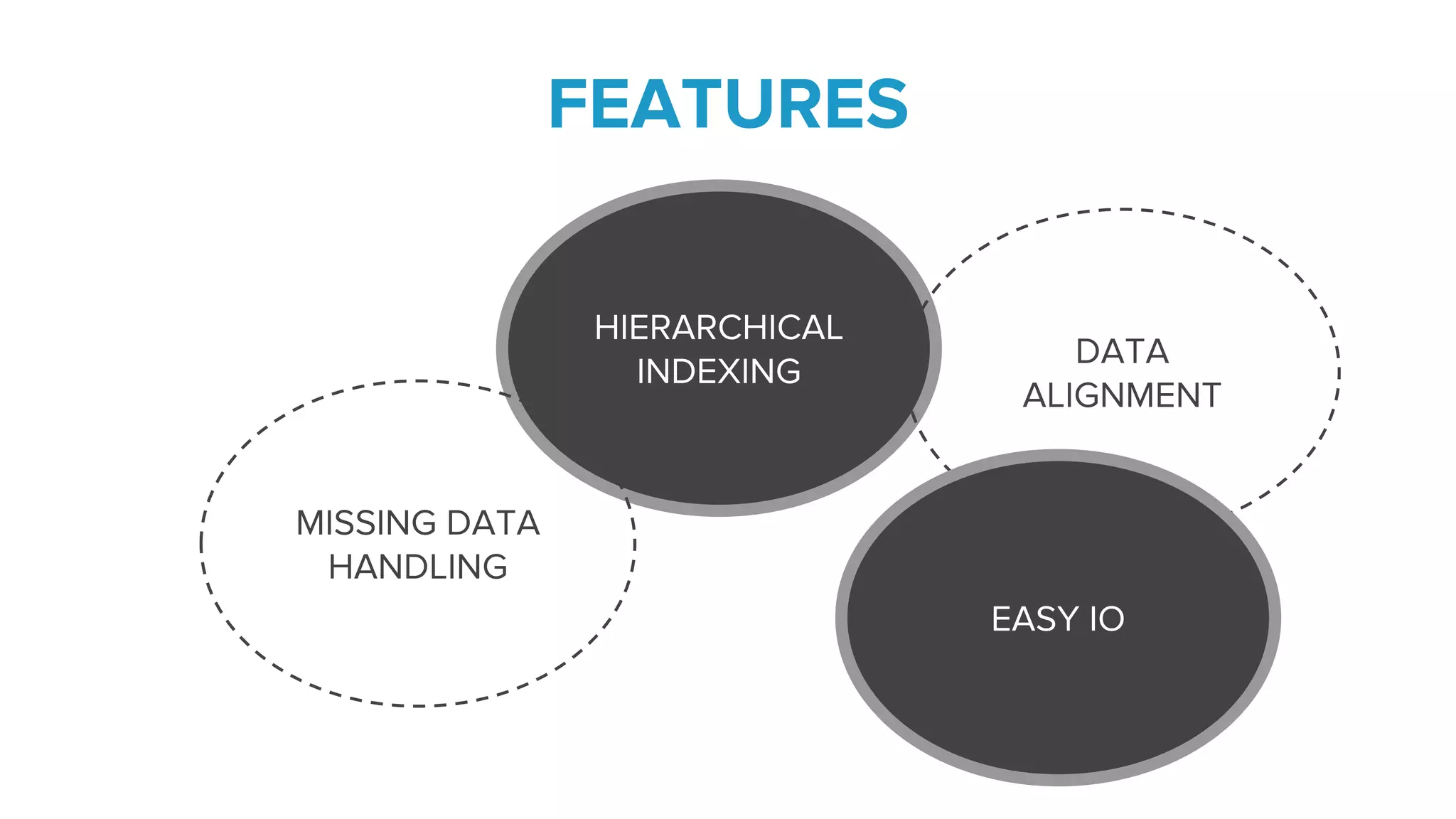 FEATURES

HIERARCHICAL INDEXING

DATA ALIGNMENT

MISSING DATA HANDLING

EASY IO